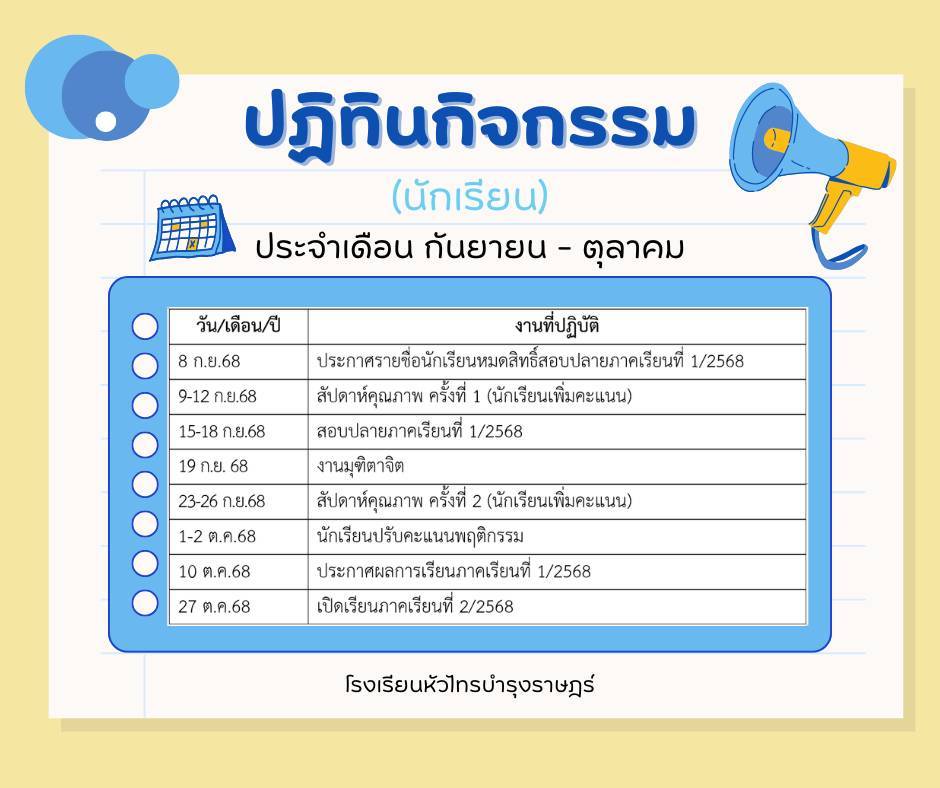 ปฏิทินกิจกรรม

(นักเรียน)

ประจำเดือน กันยายน - ตุลาคม

| วัน/เดือน/ปี | งานที่ปฏิบัติ |
|---|---|
| 8 ก.ย.68 | ประกาศรายชื่อนักเรียนหมดสิทธิ์สอบปลายภาคเรียนที่ 1/2568 |
| 9-12 ก.ย.68 | สัปดาห์คุณภาพ ครั้งที่ 1 (นักเรียนเพิ่มคะแนน) |
| 15-18 ก.ย.68 | สอบปลายภาคเรียนที่ 1/2568 |
| 19 ก.ย. 68 | งานมุฑิตาจิต |
| 23-26 ก.ย.68 | สัปดาห์คุณภาพ ครั้งที่ 2 (นักเรียนเพิ่มคะแนน) |
| 1-2 ต.ค.68 | นักเรียนปรับคะแนนพฤติกรรม |
| 10 ต.ค.68 | ประกาศผลการเรียนภาคเรียนที่ 1/2568 |
| 27 ต.ค.68 | เปิดเรียนภาคเรียนที่ 2/2568 |

โรงเรียนหัวไทรบำรุงราษฎร์